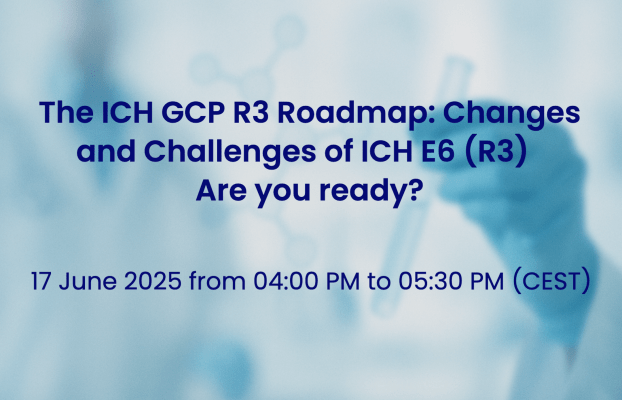 The ICH GCP R3 Roadmap: Changes and Challenges of ICH E6 (R3)
Are you ready?

17 June 2025 from 04:00 PM to 05:30 PM (CEST)